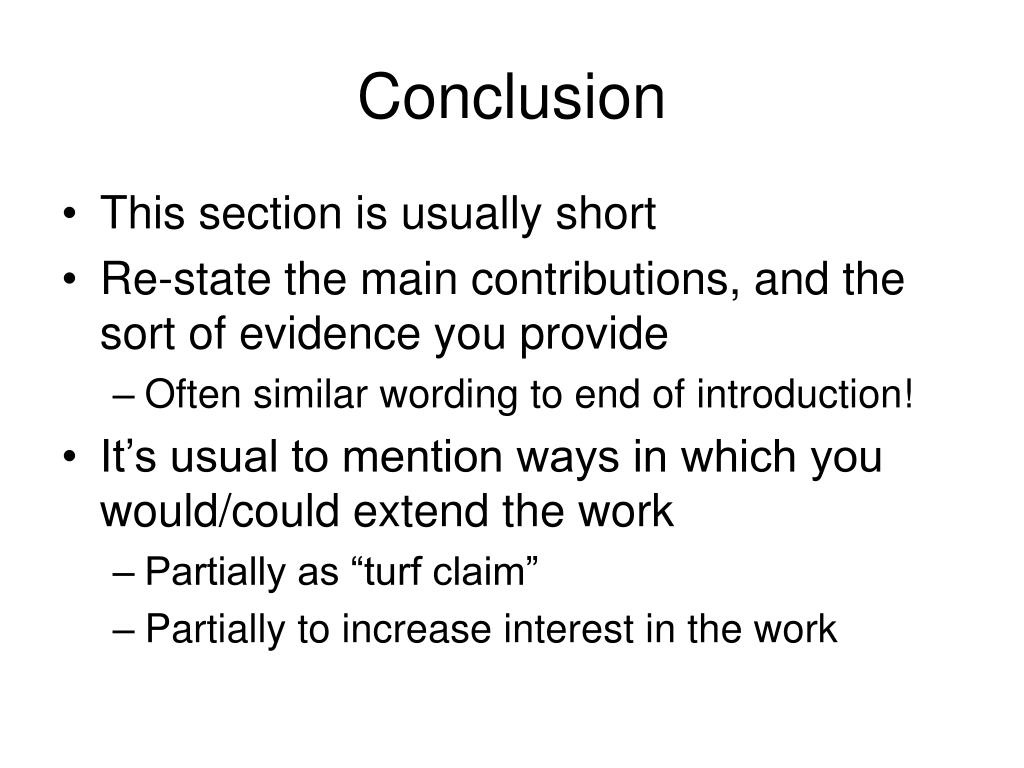 Conclusion

• This section is usually short
• Re-state the main contributions, and the sort of evidence you provide
– Often similar wording to end of introduction!
• It’s usual to mention ways in which you would/could extend the work
– Partially as “turf claim”
– Partially to increase interest in the work